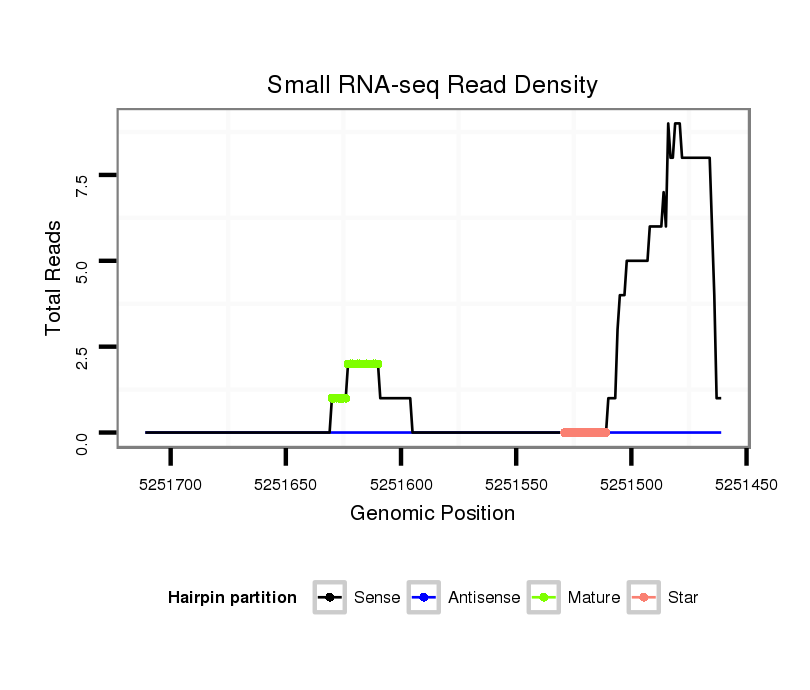 Small RNA-seq Read Density

Total Reads

7.5
5.0
2.5
0.0

5251700
5251650
5251600
5251550
5251500
5251450

Genomic Position

Hairpin partition
Sense
Antisense
Mature
Star